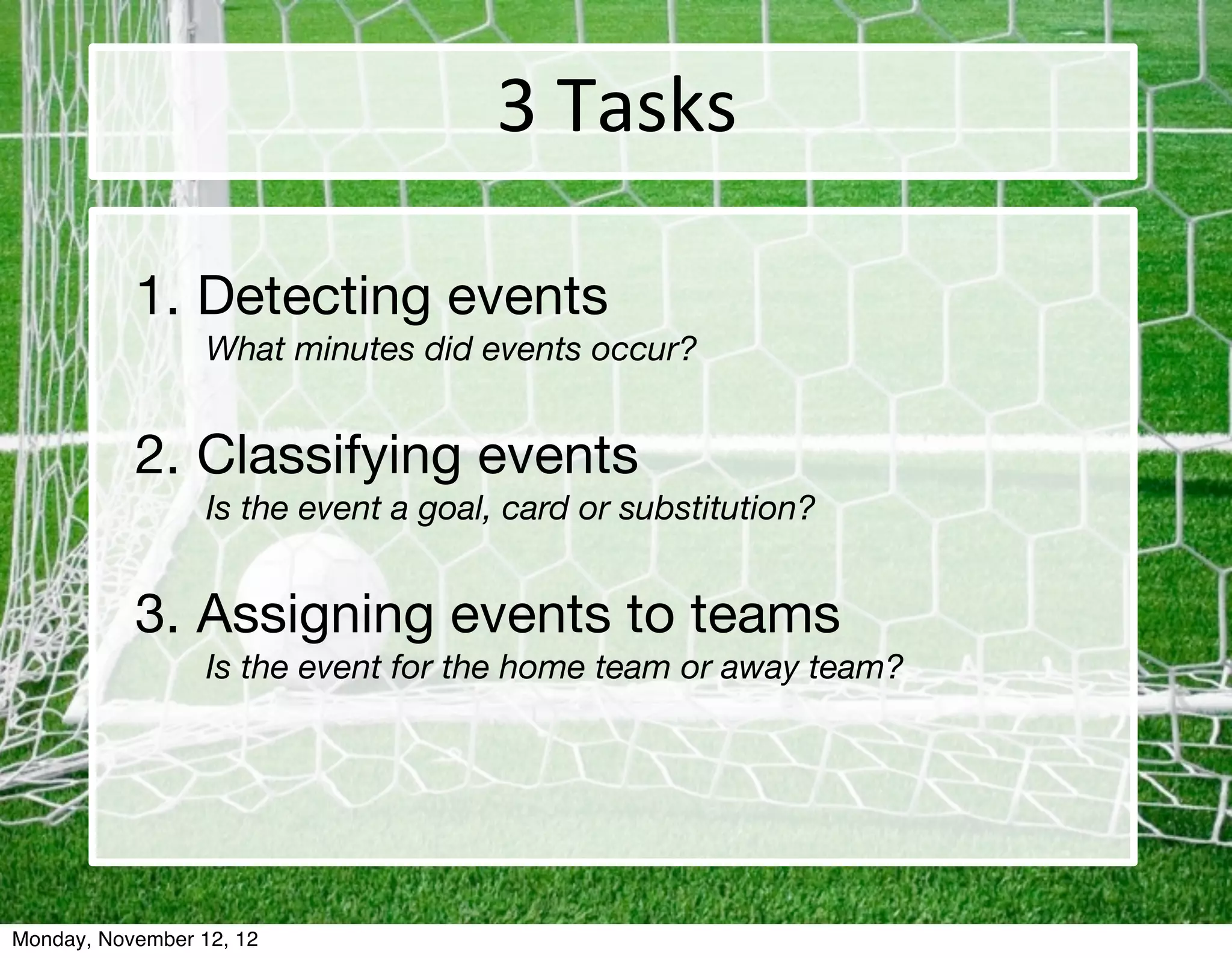 3 Tasks

1. Detecting events
What minutes did events occur?

2. Classifying events
Is the event a goal, card or substitution?

3. Assigning events to teams
Is the event for the home team or away team?

Monday, November 12, 12